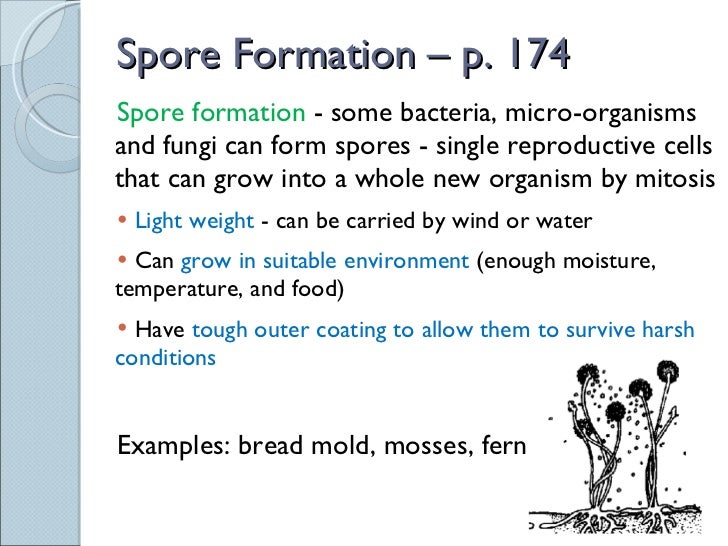 Spore Formation – p. 174

Spore formation - some bacteria, micro-organisms and fungi can form spores - single reproductive cells that can grow into a whole new organism by mitosis

• Light weight - can be carried by wind or water

• Can grow in suitable environment (enough moisture, temperature, and food)

• Have tough outer coating to allow them to survive harsh conditions

Examples: bread mold, mosses, fern